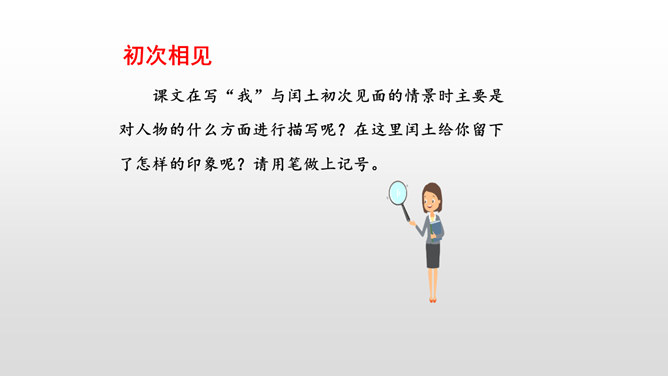 初次相见

课文在写“我”与闰土初次见面的情景时主要是对人物的什么方面进行描写呢？在这里闰土给你留下了怎样的印象呢？请用笔做上记号。